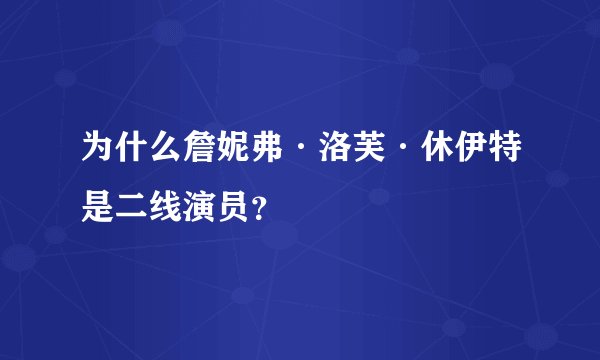 为什么詹妮弗·洛芙·休伊特是二线演员？